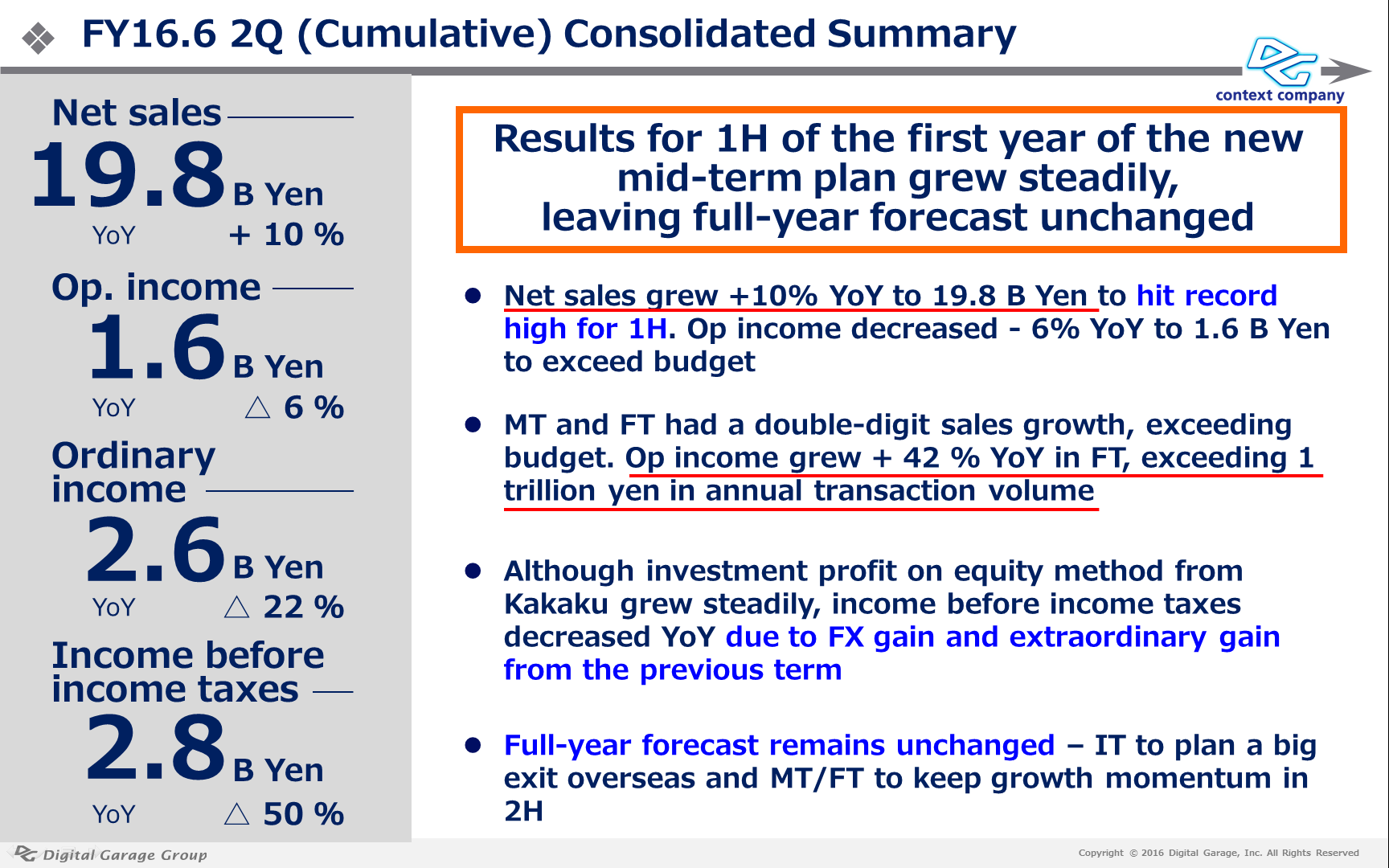 FY16.6 2Q (Cumulative) Consolidated Summary

context company

Net sales

19.8 B Yen

YoY + 10 %

Op. income

1.6 B Yen

YoY △ 6 %

Ordinary income

2.6 B Yen

YoY △ 22 %

Income before income taxes

2.8 B Yen

YoY △ 50 %

Results for 1H of the first year of the new mid-term plan grew steadily, leaving full-year forecast unchanged

● Net sales grew +10% YoY to 19.8 B Yen to hit record high for 1H. Op income decreased - 6% YoY to 1.6 B Yen to exceed budget

● MT and FT had a double-digit sales growth, exceeding budget. Op income grew + 42 % YoY in FT, exceeding 1 trillion yen in annual transaction volume

● Although investment profit on equity method from Kakaku grew steadily, income before income taxes decreased YoY due to FX gain and extraordinary gain from the previous term

● Full-year forecast remains unchanged – IT to plan a big exit overseas and MT/FT to keep growth momentum in 2H

Digital Garage Group

Copyright © 2016 Digital Garage, Inc. All Rights Reserved